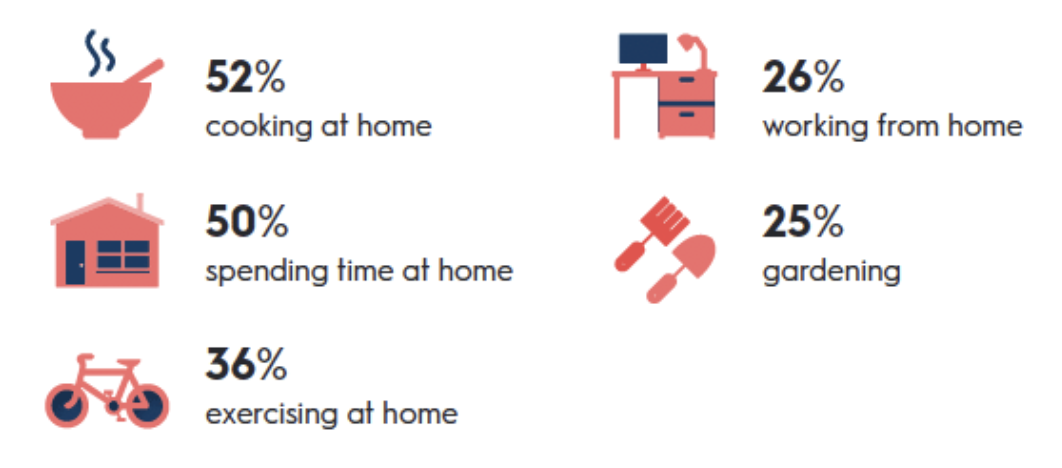 52%
cooking at home

50%
spending time at home

36%
exercising at home

26%
working from home

25%
gardening